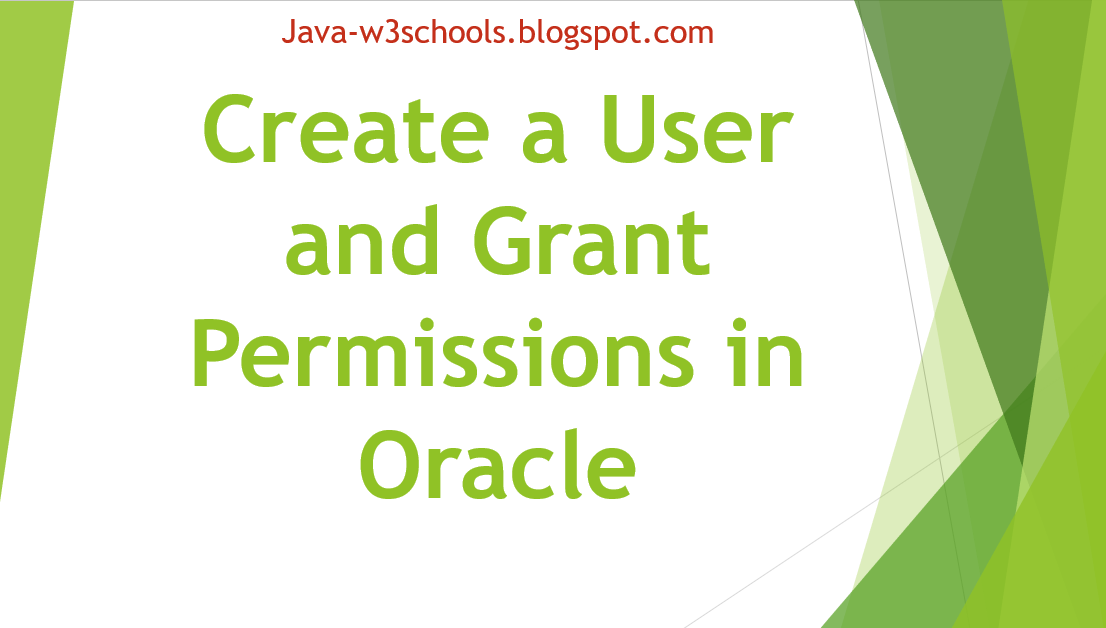 Java-w3schools.blogspot.com

Create a User and Grant Permissions in Oracle